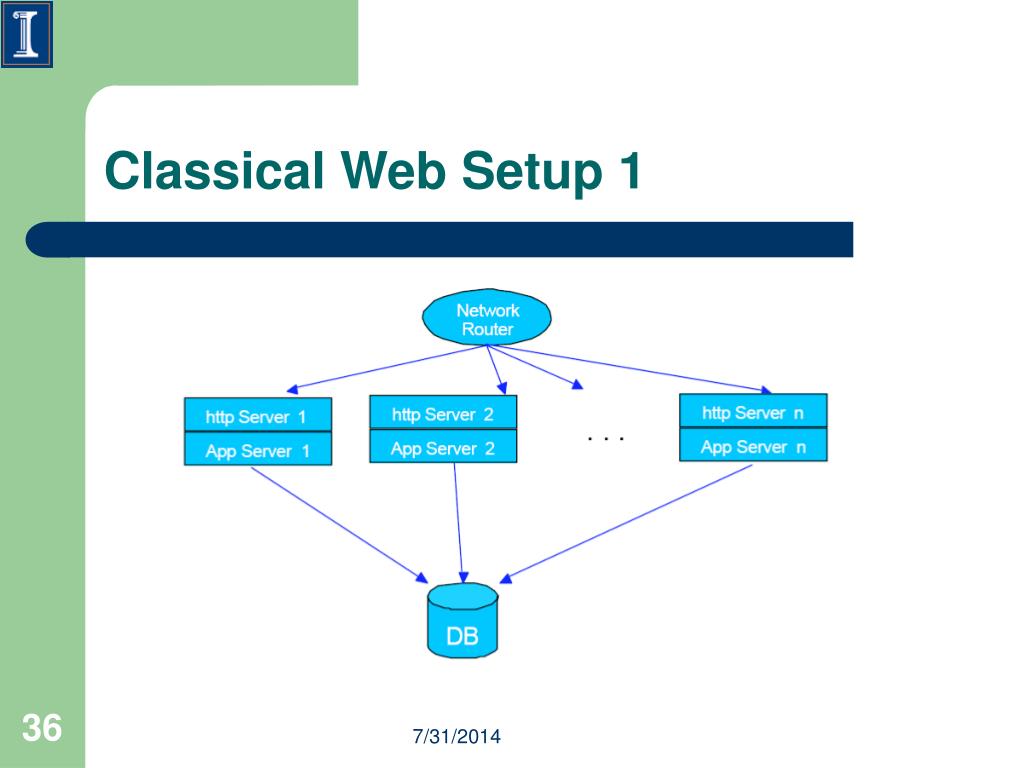 Classical Web Setup 1

Network Router

http Server 1
App Server 1

http Server 2
App Server 2

. . .

http Server n
App Server n

DB

36

7/31/2014